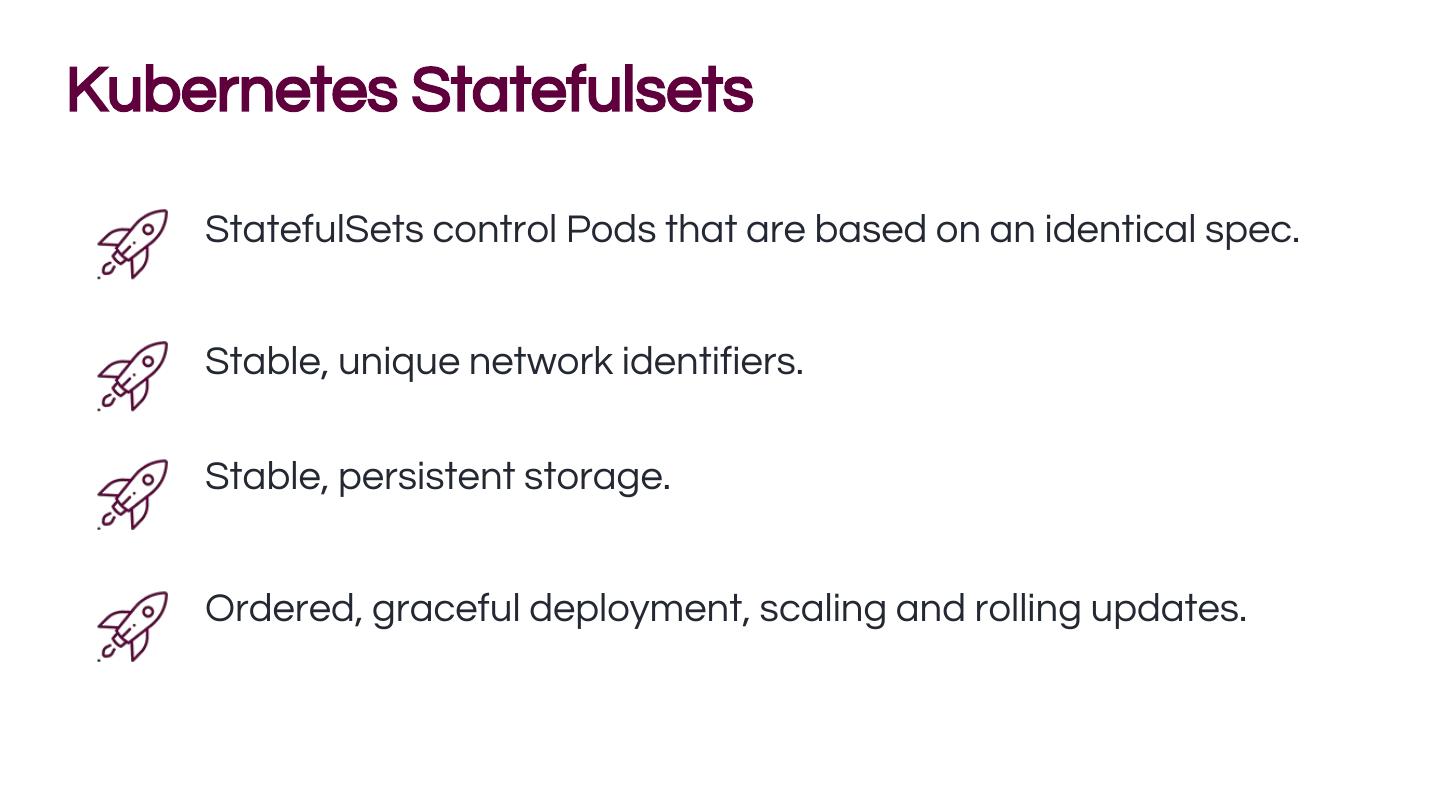 Kubernetes Statefulsets

StatefulSets control Pods that are based on an identical spec.

Stable, unique network identifiers.

Stable, persistent storage.

Ordered, graceful deployment, scaling and rolling updates.